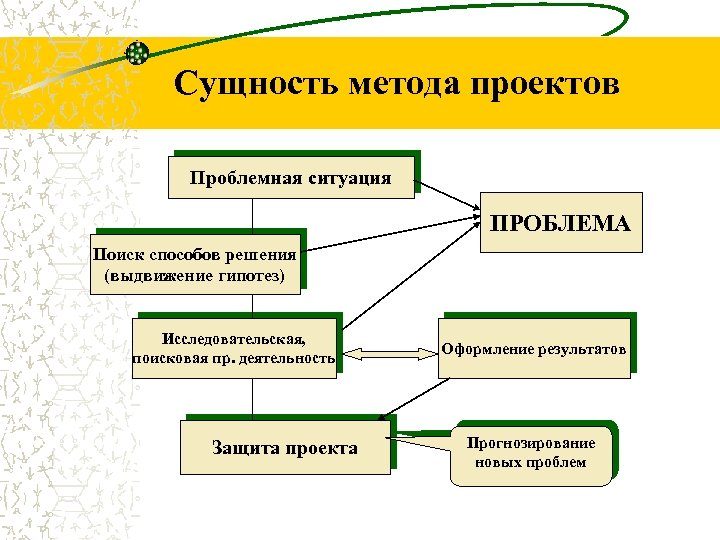 Сущность метода проектов

Проблемная ситуация

ПРОБЛЕМА

Поиск способов решения (выдвижение гипотез)

Исследовательская, поисковая пр. деятельность

Оформление результатов

Защита проекта

Прогнозирование новых проблем